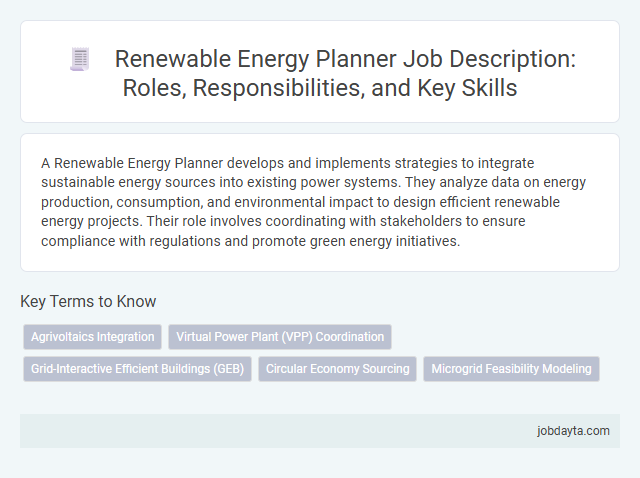 Renewable Energy Planner Job Description: Roles, Responsibilities, and Key Skills

A Renewable Energy Planner develops and implements strategies to integrate sustainable energy sources into existing power systems. They analyze data on energy production, consumption, and environmental impact to design efficient renewable energy projects. Their role involves coordinating with stakeholders to ensure compliance with regulations and promote green energy initiatives.

Key Terms to Know

Agrivoltaics Integration

Virtual Power Plant (VPP) Coordination

Grid-Interactive Efficient Buildings (GEB)

Circular Economy Sourcing

Microgrid Feasibility Modeling

jobdayta.com